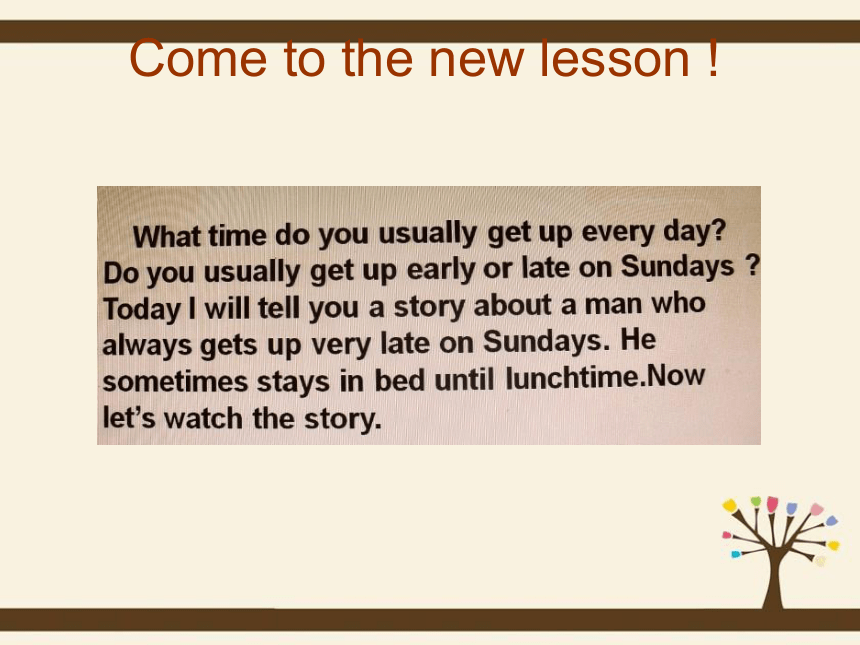 Come to the new lesson !

What time do you usually get up every day? Do you usually get up early or late on Sundays ? Today I will tell you a story about a man who always gets up very late on Sundays. He sometimes stays in bed until lunchtime.Now let's watch the story.